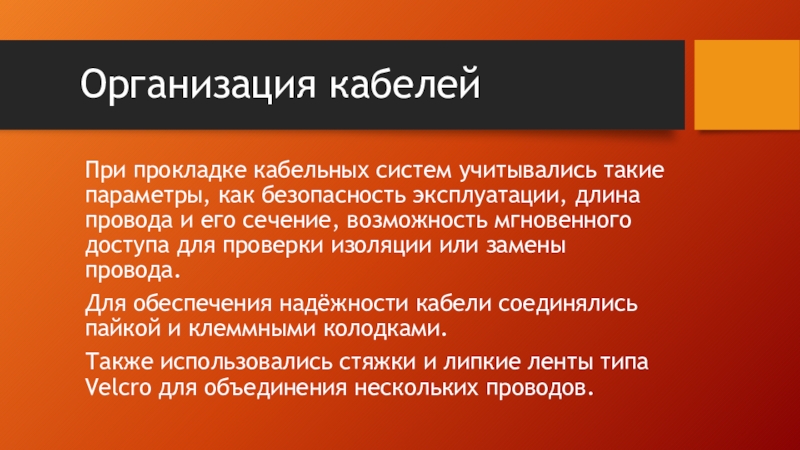 Организация кабелей

При прокладке кабельных систем учитывались такие параметры, как безопасность эксплуатации, длина провода и его сечение, возможность мгновенного доступа для проверки изоляции или замены провода.

Для обеспечения надёжности кабели соединялись пайкой и клеммными колодками.

Также использовались стяжки и липкие ленты типа Velcro для объединения нескольких проводов.